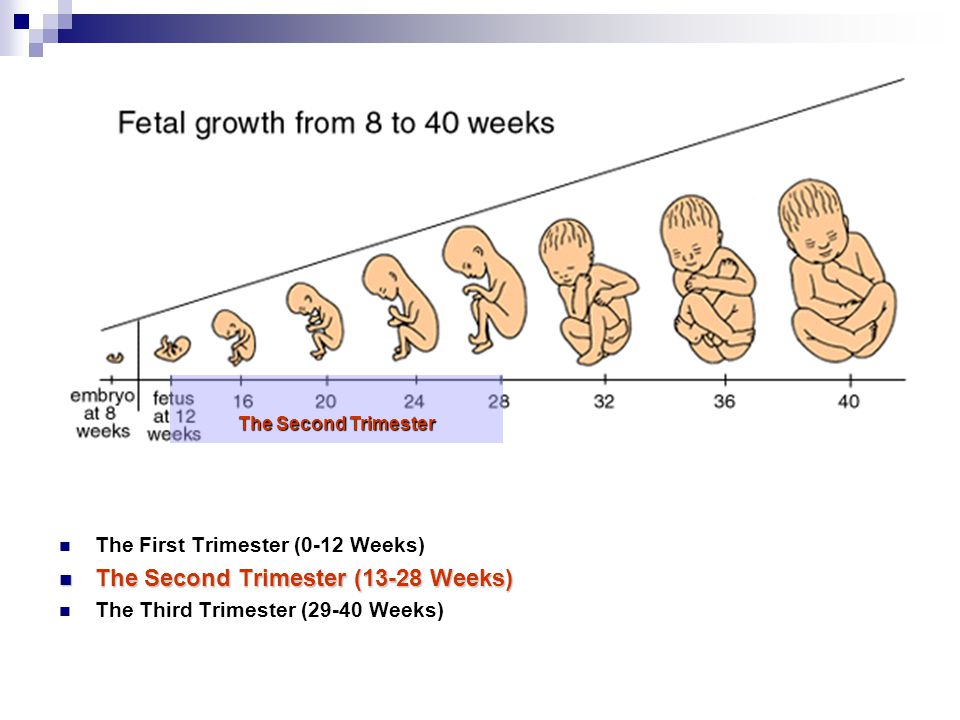 Fetal growth from 8 to 40 weeks

embryo at 8 weeks

fetus at 12 weeks

16

20

24

28

32

36

40

The Second Trimester

- The First Trimester (0-12 Weeks)
- The Second Trimester (13-28 Weeks)
- The Third Trimester (29-40 Weeks)